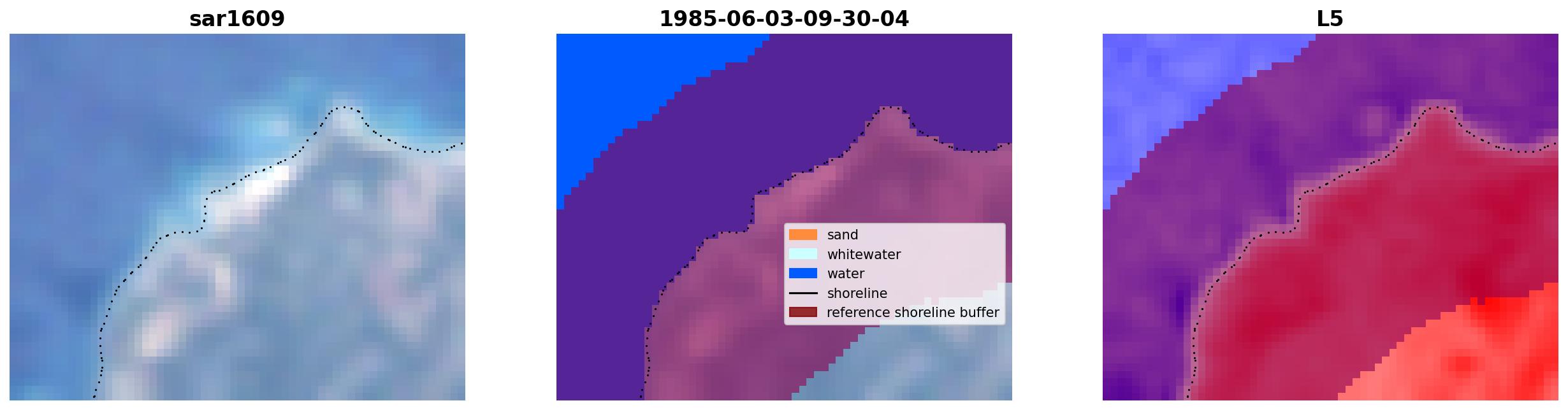 sar1609

1985-06-03-09-30-04

sand
whitewater
water
shoreline
reference shoreline buffer

L5